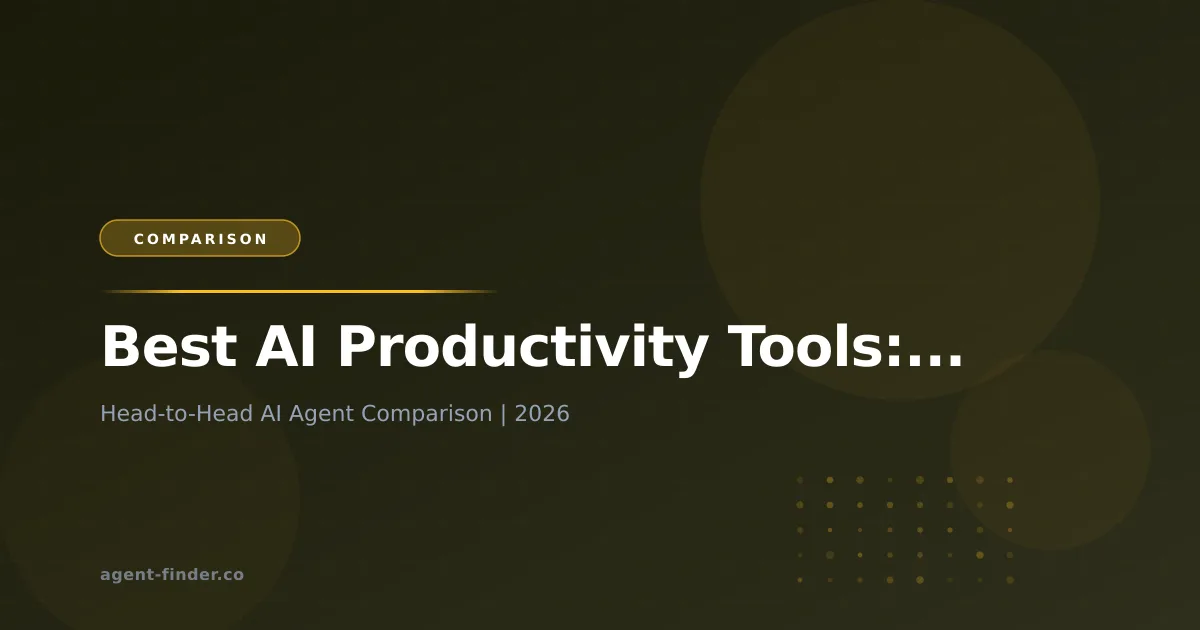 COMPARISON

Best AI Productivity Tools:...

Head-to-Head AI Agent Comparison | 2026

agent-finder.co